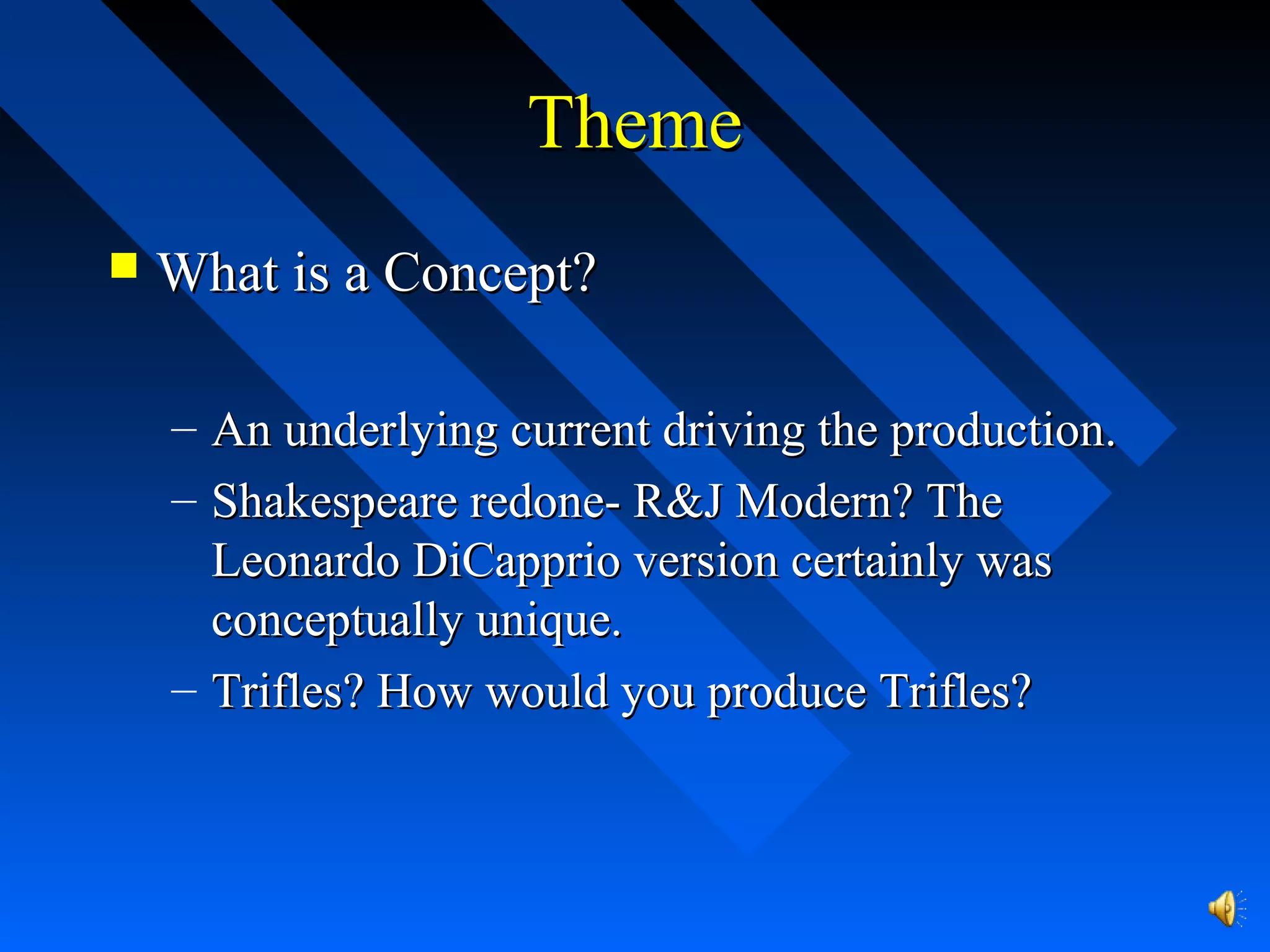 Theme

What is a Concept?

– An underlying current driving the production.
– Shakespeare redone- R&J Modern? The Leonardo DiCapprio version certainly was conceptually unique.
– Trifles? How would you produce Trifles?